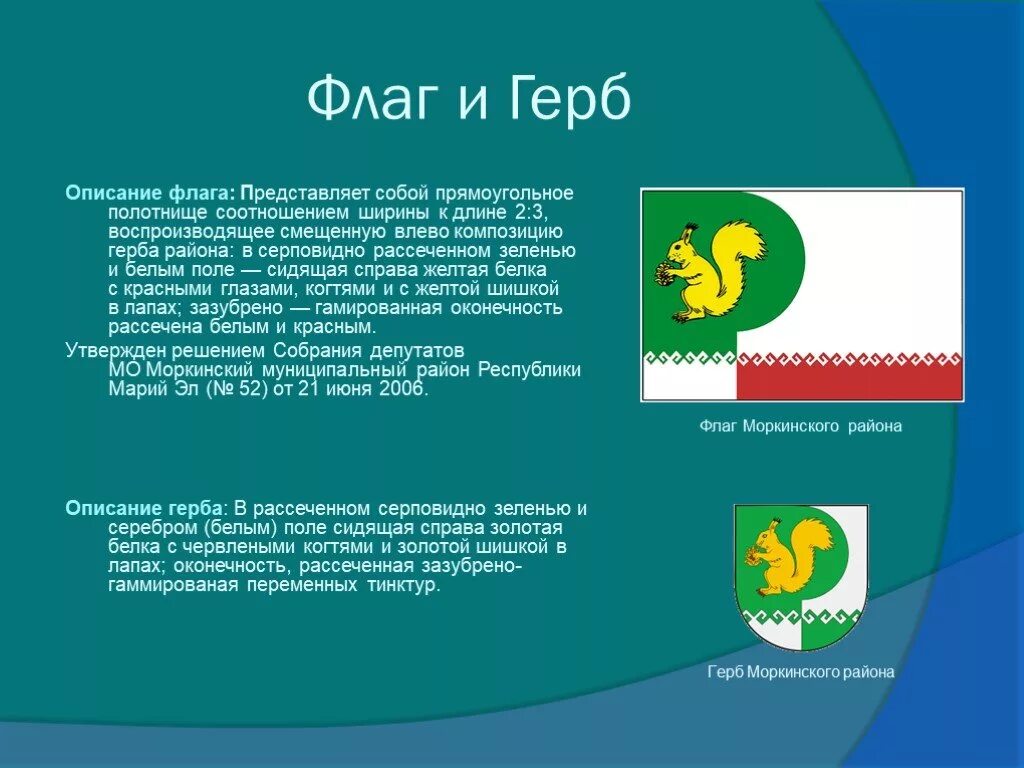 Флаг и Герб

Описание флага: Представляет собой прямоугольное полотнище соотношением ширины к длине 2:3, воспроизводящее смещенную влево композицию герба района: в серповидно рассеченном зеленью и белым поле — сидящая справа желтая белка с красными глазами, когтями и с желтой шишкой в лапах; зазубрено — гамированная оконечность рассечена белым и красным.

Утвержден решением Собрания депутатов МО Моркинский муниципальный район Республики Марий Эл (№ 52) от 21 июня 2006.

Флаг Моркинского района

Описание герба: В рассеченном серповидно зеленью и серебром (белым) поле сидящая справа золотая белка с червлеными когтями и золотой шишкой в лапах; оконечность, рассеченная зазубрено-гаммированая переменных тинктур.

Герб Моркинского района